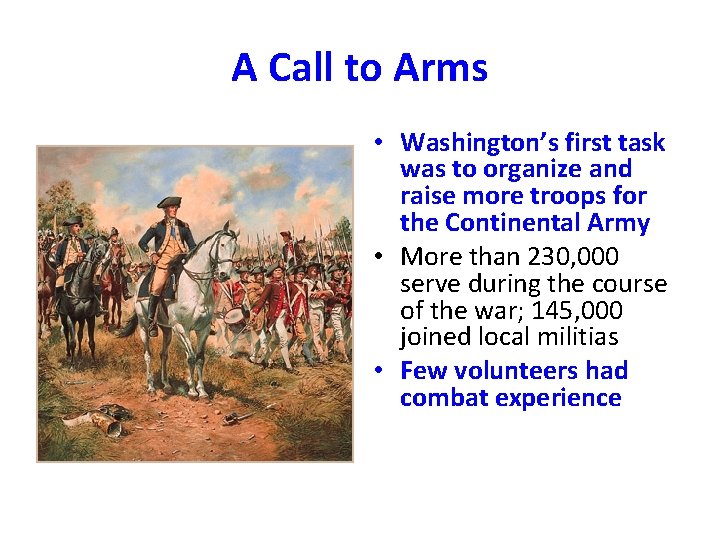 A Call to Arms

• Washington's first task was to organize and raise more troops for the Continental Army

• More than 230,000 serve during the course of the war; 145,000 joined local militias

• Few volunteers had combat experience